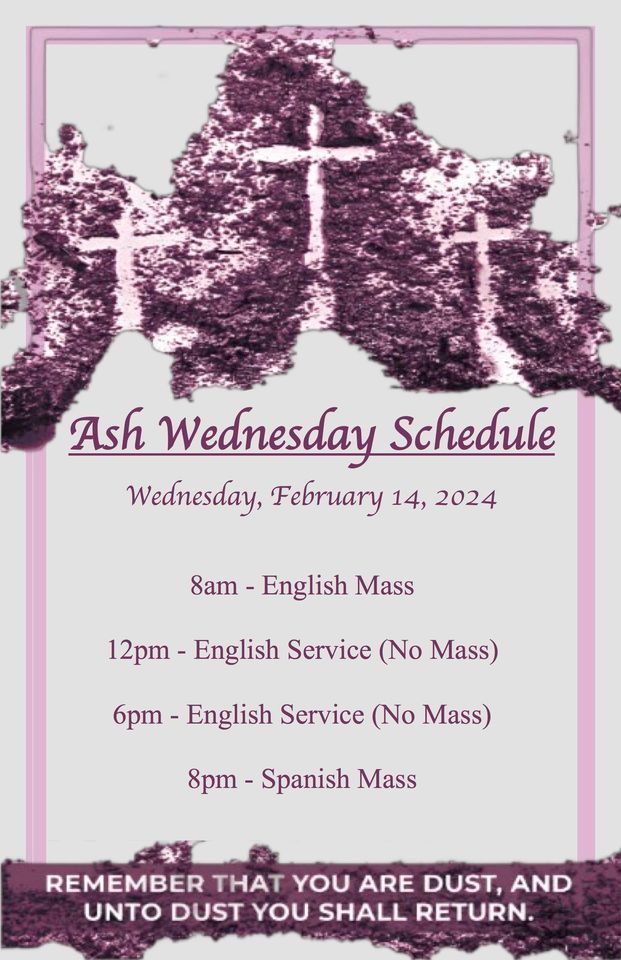 Ash Wednesday Schedule

Wednesday, February 14, 2024

8am - English Mass

12pm - English Service (No Mass)

6pm - English Service (No Mass)

8pm - Spanish Mass

REMEMBER THAT YOU ARE DUST, AND UNTO DUST YOU SHALL RETURN.